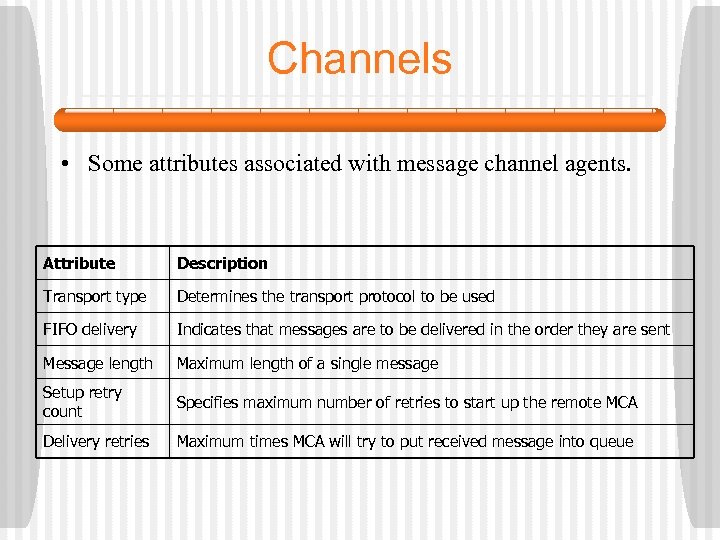 Channels

• Some attributes associated with message channel agents.

| Attribute | Description |
|---|---|
| Transport type | Determines the transport protocol to be used |
| FIFO delivery | Indicates that messages are to be delivered in the order they are sent |
| Message length | Maximum length of a single message |
| Setup retry count | Specifies maximum number of retries to start up the remote MCA |
| Delivery retries | Maximum times MCA will try to put received message into queue |